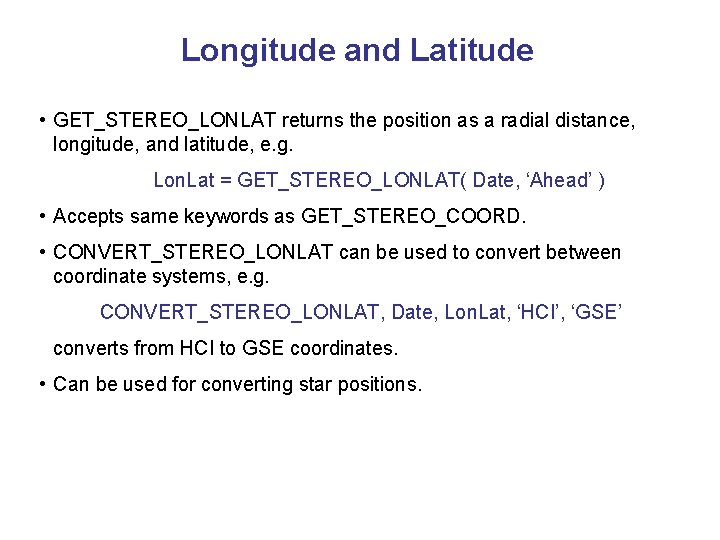 Longitude and Latitude

• GET_STEREO_LONLAT returns the position as a radial distance, longitude, and latitude, e.g.

LonLat = GET_STEREO_LONLAT( Date, ‘Ahead’ )

• Accepts same keywords as GET_STEREO_COORD.

• CONVERT_STEREO_LONLAT can be used to convert between coordinate systems, e.g.

CONVERT_STEREO_LONLAT, Date, LonLat, ‘HCI’, ‘GSE’

converts from HCI to GSE coordinates.

• Can be used for converting star positions.